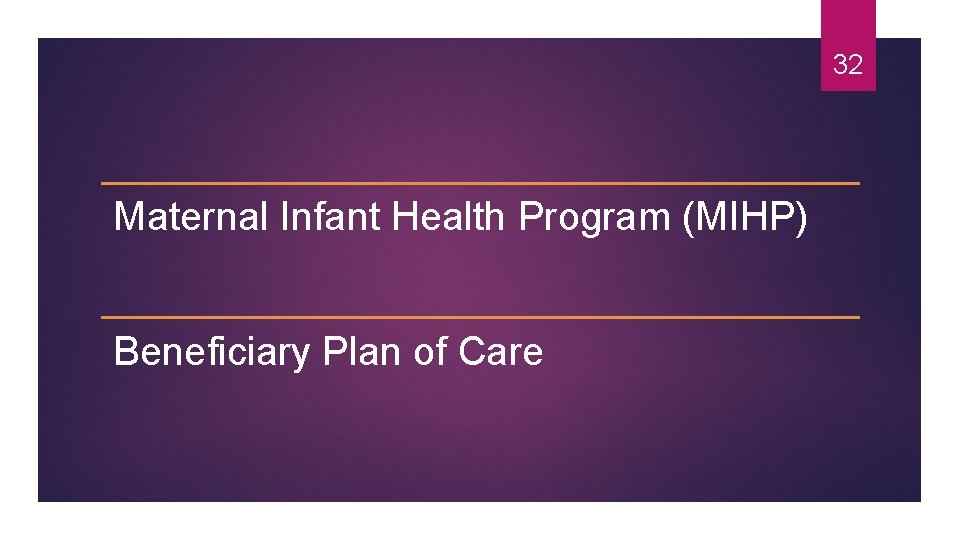 32

Maternal Infant Health Program (MIHP)

Beneficiary Plan of Care